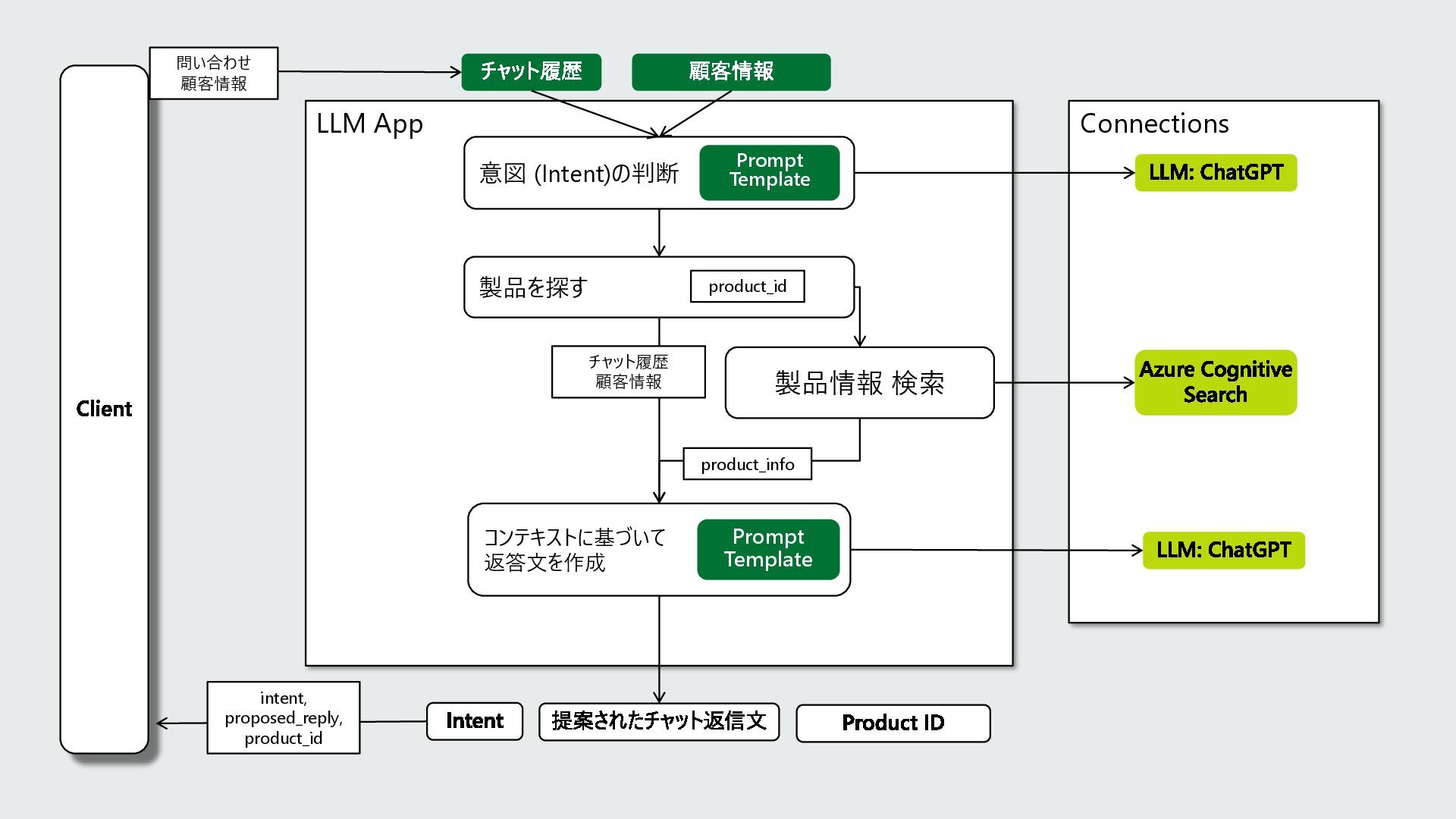 Client

問い合わせ
顧客情報

チャット履歴

顧客情報

LLM App

意図 (Intent)の判断

Prompt Template

製品を探す

product_id

チャット履歴
顧客情報

製品情報 検索

product_info

コンテキストに基づいて
返答文を作成

Prompt Template

Connections

LLM: ChatGPT

Azure Cognitive Search

LLM: ChatGPT

intent,
proposed_reply,
product_id

Intent

提案されたチャット返信文

Product ID